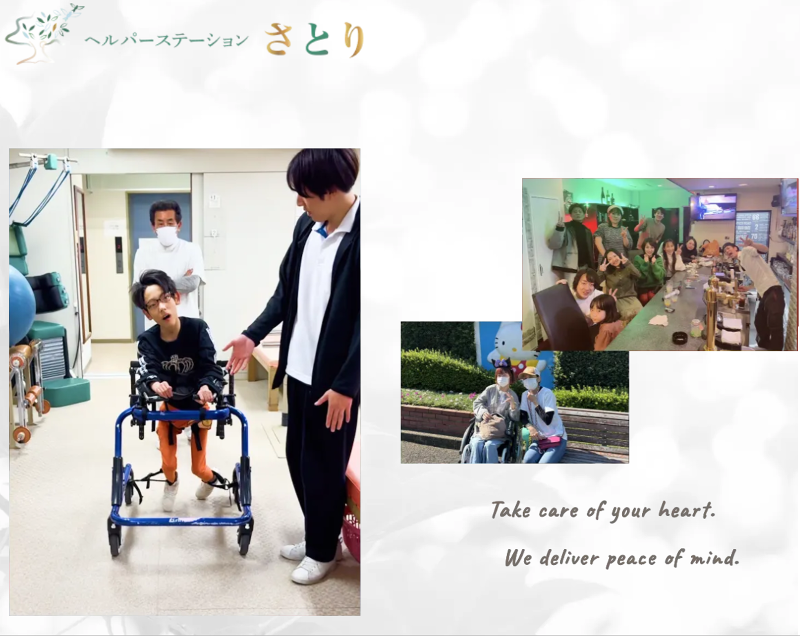 ヘルパーステーション さとり

Take care of your heart.

We deliver peace of mind.